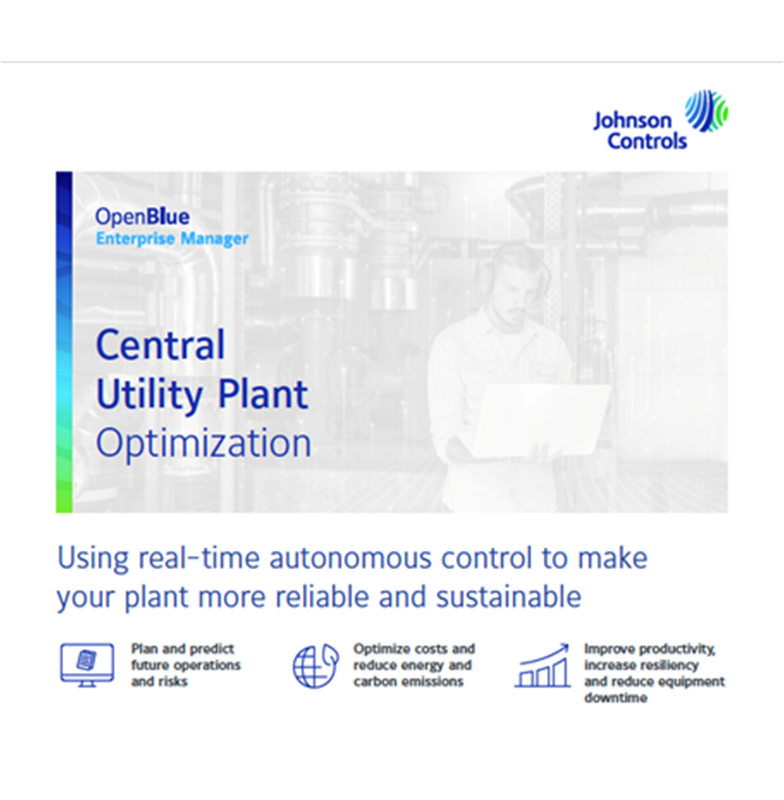 Johnson Controls

OpenBlue
Enterprise Manager

Central Utility Plant Optimization

Using real-time autonomous control to make your plant more reliable and sustainable

Plan and predict future operations and risks

Optimize costs and reduce energy and carbon emissions

Improve productivity, increase resiliency and reduce equipment downtime